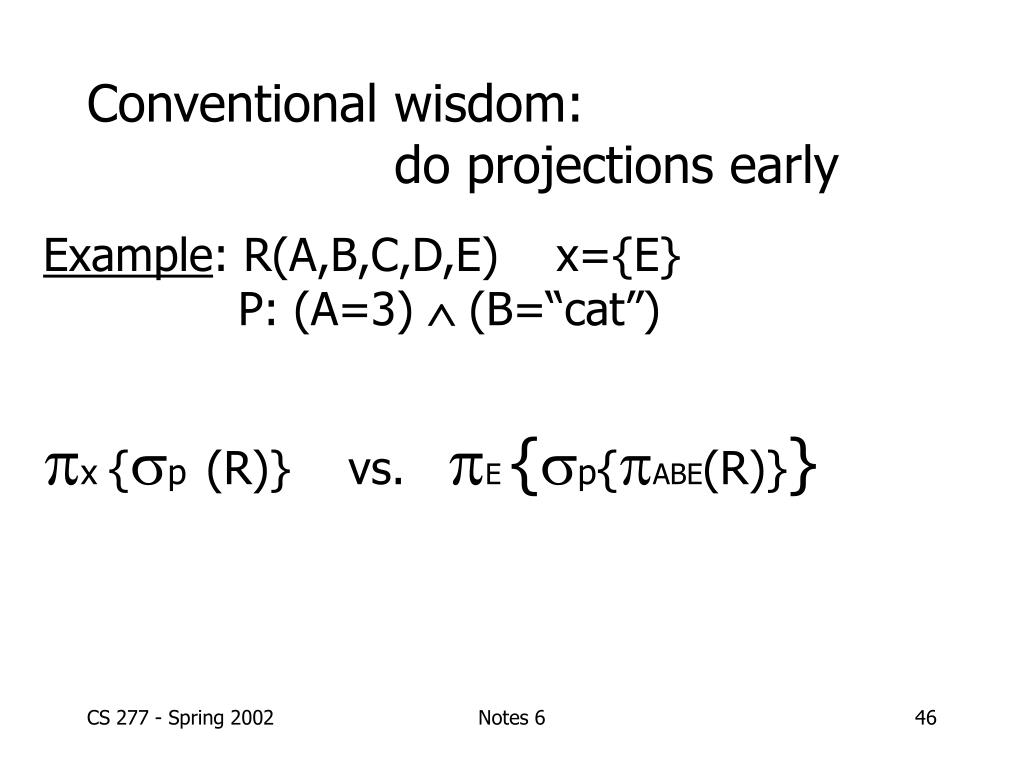 Conventional wisdom:
do projections early

Example: R(A,B,C,D,E) x={E}
P: (A=3) $\wedge$ (B="cat")

$\pi_x \{\sigma_p (R)\}$ vs. $\pi_E \{\sigma_p\{\pi_{ABE}(R)\}\}$

CS 277 - Spring 2002

Notes 6

46